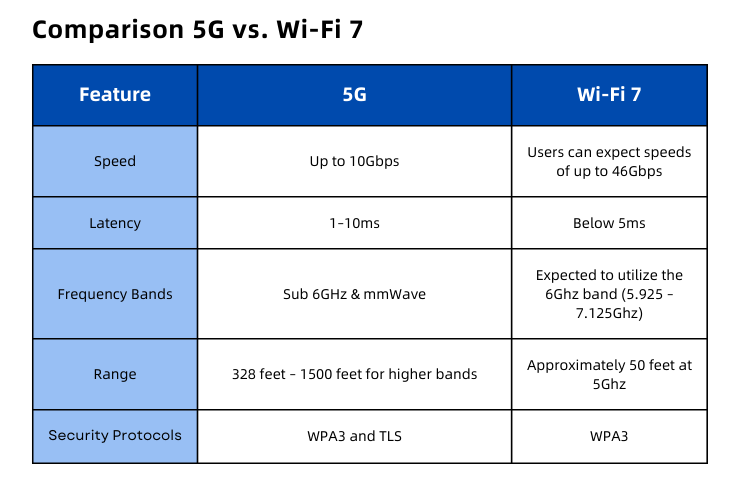 Comparison 5G vs. Wi-Fi 7

| Feature | 5G | Wi-Fi 7 |
|---|---|---|
| Speed | Up to 10Gbps | Users can expect speeds of up to 46Gbps |
| Latency | 1-10ms | Below 5ms |
| Frequency Bands | Sub 6GHz & mmWave | Expected to utilize the 6Ghz band (5.925 - 7.125Ghz) |
| Range | 328 feet - 1500 feet for higher bands | Approximately 50 feet at 5Ghz |
| Security Protocols | WPA3 and TLS | WPA3 |